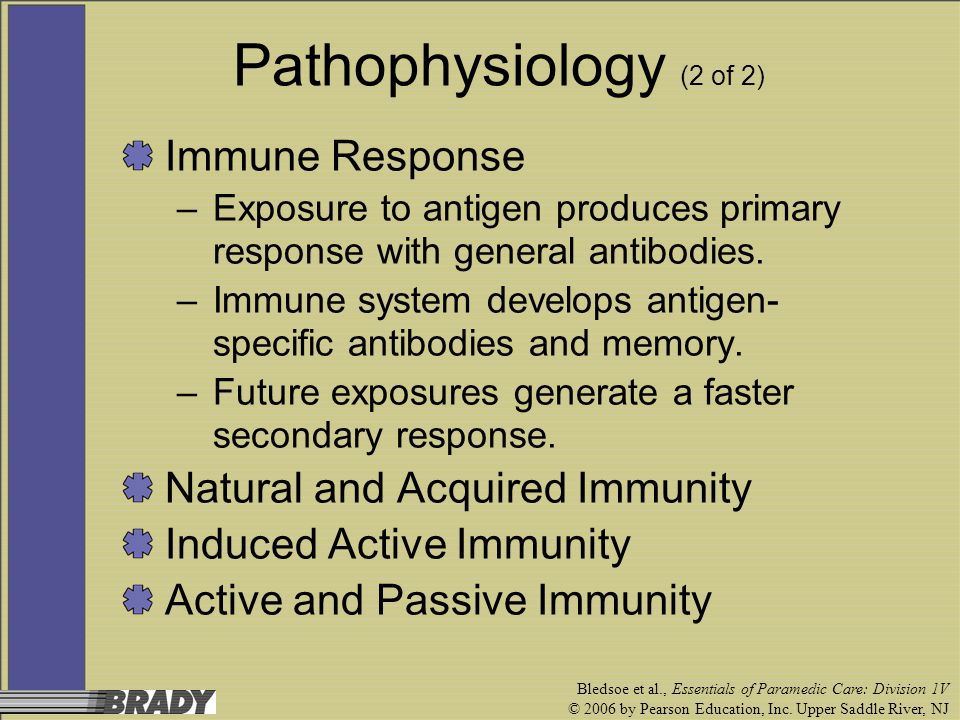 Pathophysiology (2 of 2)

Immune Response

– Exposure to antigen produces primary response with general antibodies.

– Immune system develops antigen-specific antibodies and memory.

– Future exposures generate a faster secondary response.

Natural and Acquired Immunity

Induced Active Immunity

Active and Passive Immunity

BRADY

Bledsoe et al., Essentials of Paramedic Care: Division 1V
© 2006 by Pearson Education, Inc. Upper Saddle River, NJ